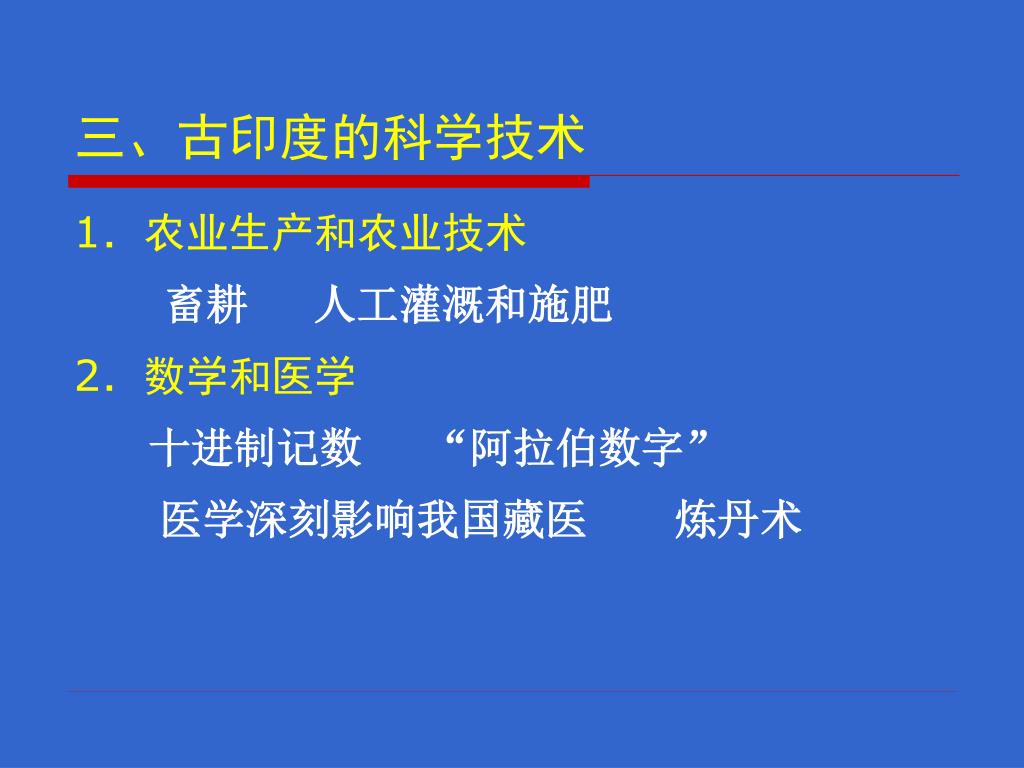 三、古印度的科学技术

1. 农业生产和农业技术

畜耕 人工灌溉和施肥

2. 数学和医学

十进制记数 “阿拉伯数字”

医学深刻影响我国藏医 炼丹术